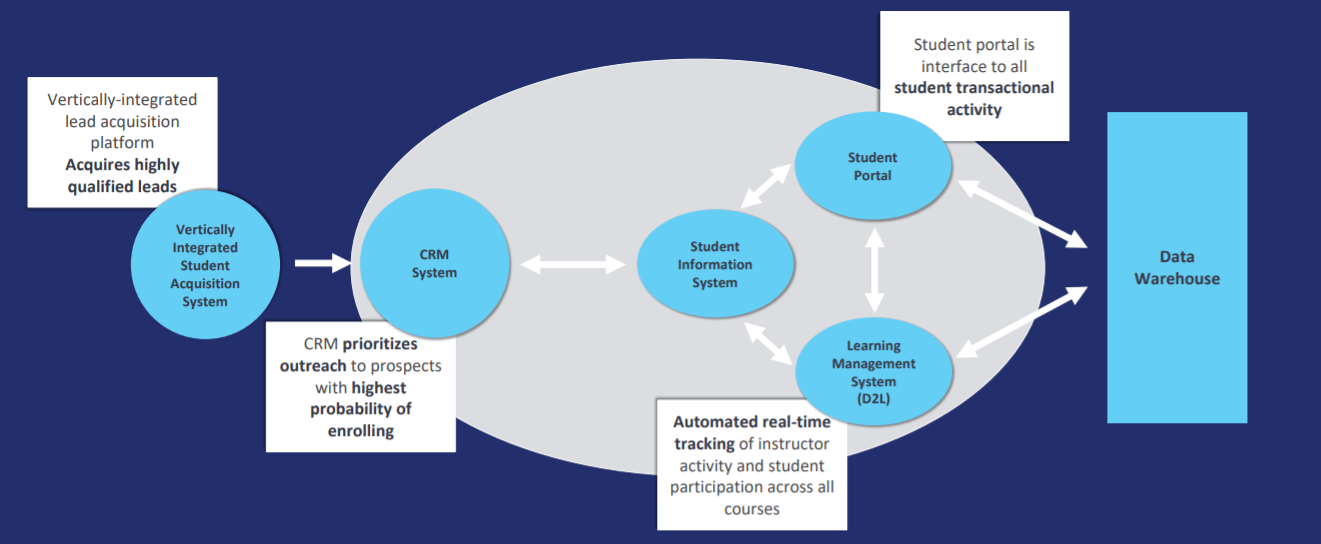 Vertically-integrated lead acquisition platform
**Acquires highly qualified leads**

Vertically Integrated Student Acquisition System

CRM System

CRM **prioritizes outreach** to prospects with **highest probability of enrolling**

Student Information System

Student portal is interface to all **student transactional activity**

Student Portal

Learning Management System (D2L)

**Automated real-time tracking** of instructor activity and student participation across all courses

Data Warehouse